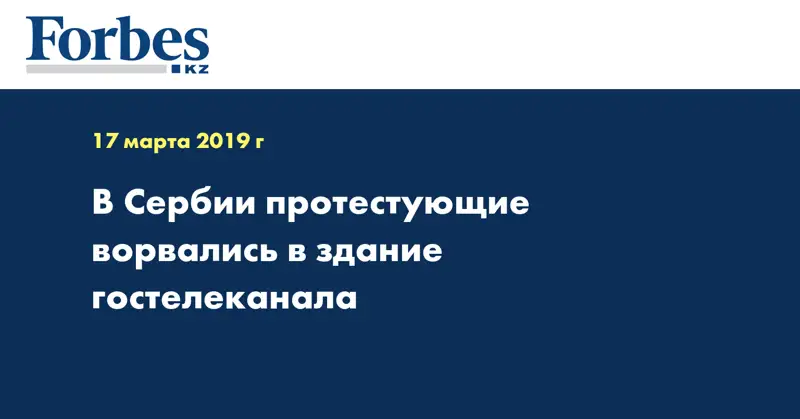 Forbes
KZ

17 марта 2019 г

В Сербии протестующие ворвались в здание гостелеканала